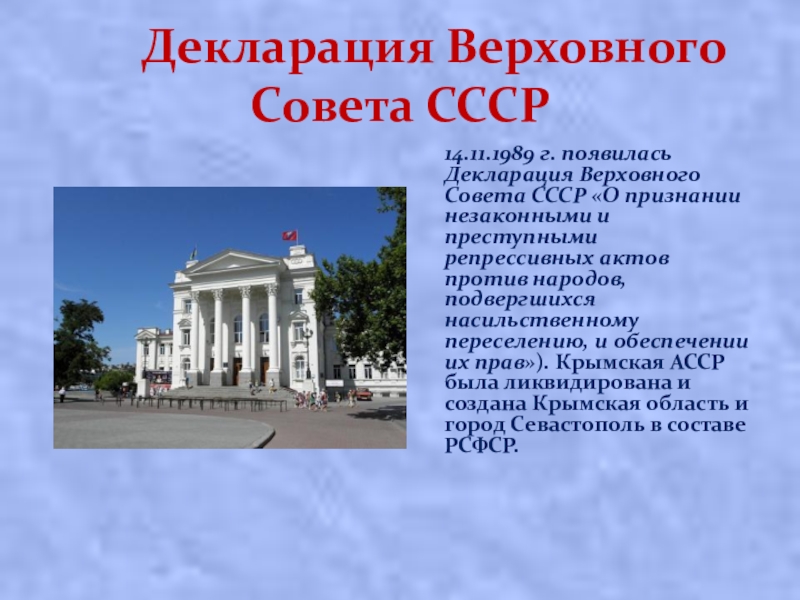 Декларация Верховного Совета СССР

14.11.1989 г. появилась Декларация Верховного Совета СССР «О признании незаконными и преступными репрессивных актов против народов, подвергшихся насильственному переселению, и обеспечении их прав»). Крымская АССР была ликвидирована и создана Крымская область и город Севастополь в составе РСФСР.